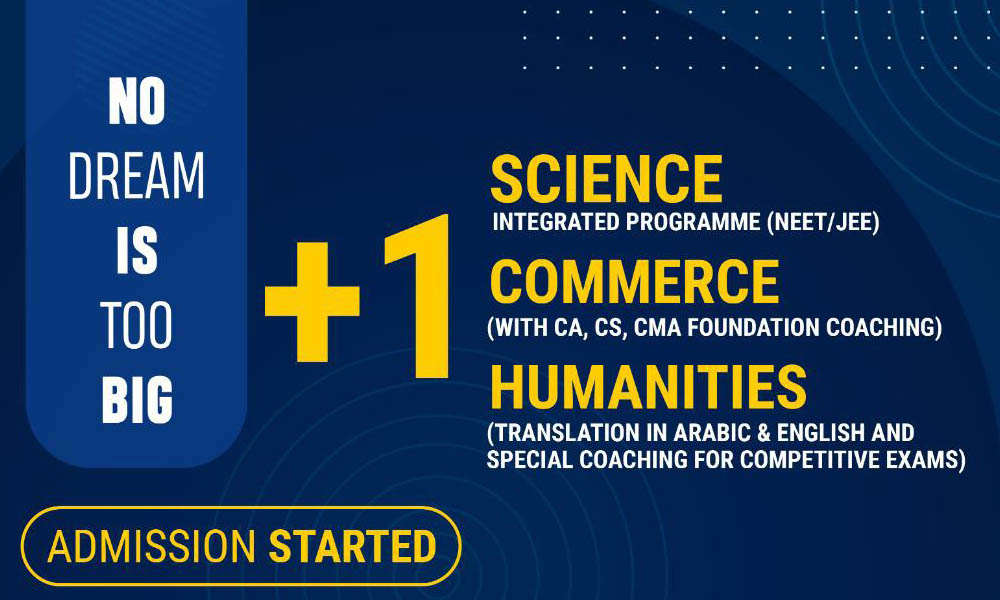 NO DREAM IS TOO BIG

+1

SCIENCE
INTEGRATED PROGRAMME (NEET/JEE)

COMMERCE
(WITH CA, CS, CMA FOUNDATION COACHING)

HUMANITIES
(TRANSLATION IN ARABIC & ENGLISH AND SPECIAL COACHING FOR COMPETITIVE EXAMS)

ADMISSION STARTED